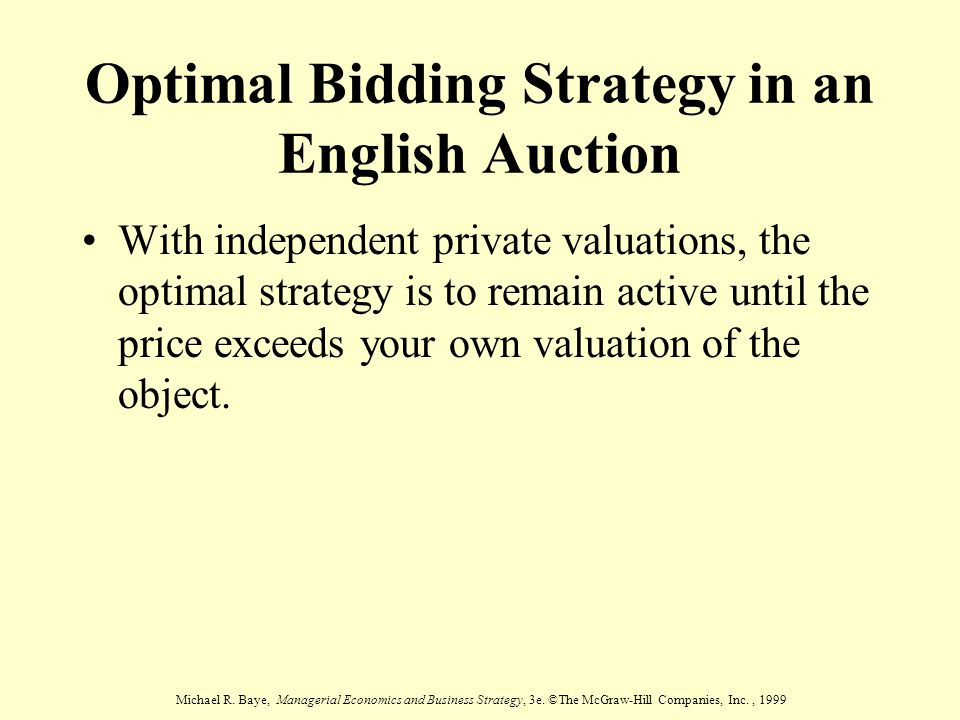 Optimal Bidding Strategy in an English Auction

• With independent private valuations, the optimal strategy is to remain active until the price exceeds your own valuation of the object.

Michael R. Baye, Managerial Economics and Business Strategy, 3e. ©The McGraw-Hill Companies, Inc. , 1999